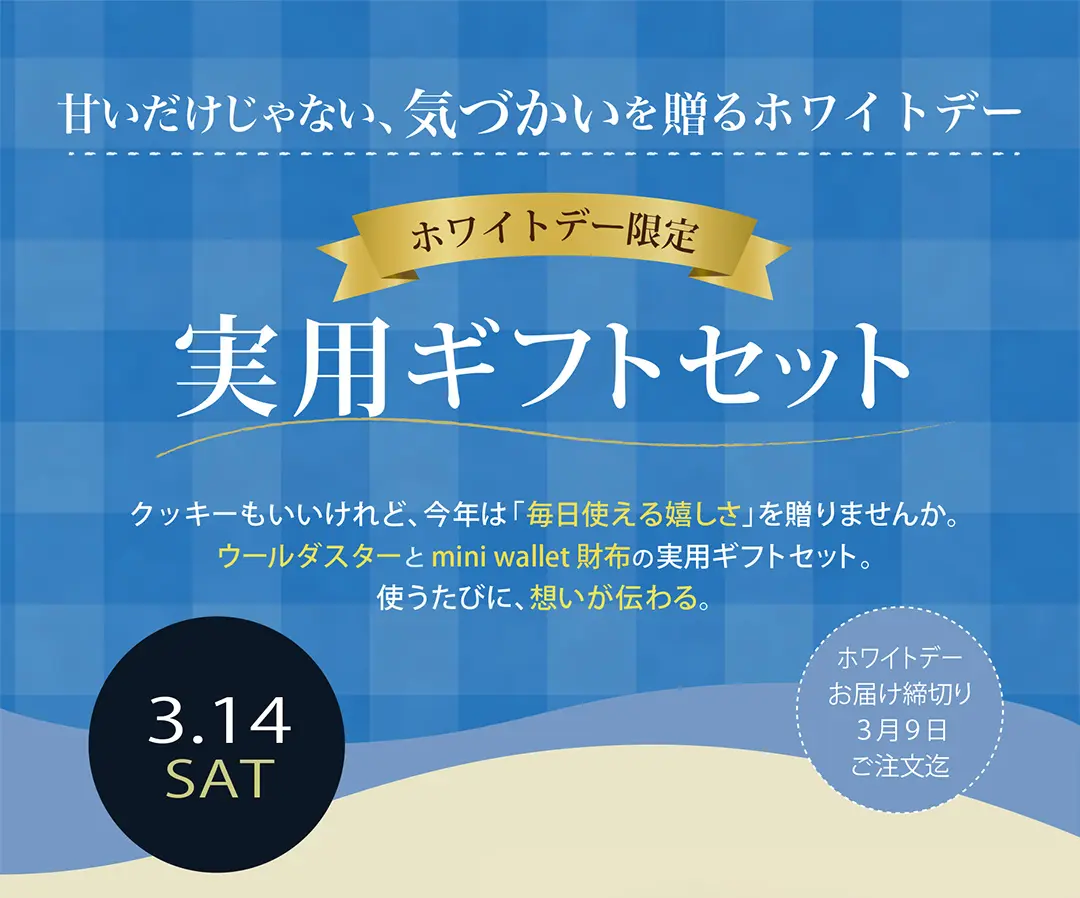 甘いだけじゃない、気づかいを贈るホワイトデー

ホワイトデー限定

実用ギフトセット

クッキーもいいけれど、今年は「毎日使える嬉しさ」を贈りませんか。
ウールダスターと mini wallet 財布の実用ギフトセット。
使うたびに、想いが伝わる。

3.14
SAT

ホワイトデー
お届け締切り
3月9日
ご注文迄